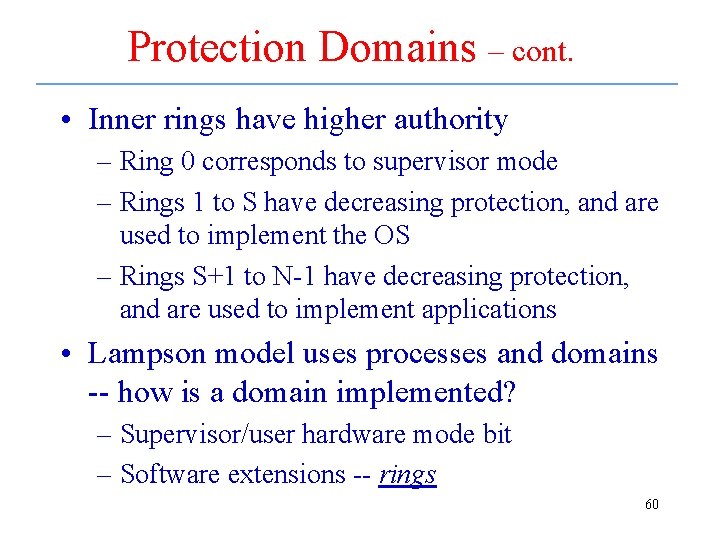 Protection Domains – cont.

• Inner rings have higher authority
– Ring 0 corresponds to supervisor mode
– Rings 1 to S have decreasing protection, and are used to implement the OS
– Rings S+1 to N-1 have decreasing protection, and are used to implement applications

• Lampson model uses processes and domains -- how is a domain implemented?
– Supervisor/user hardware mode bit
– Software extensions -- rings

60